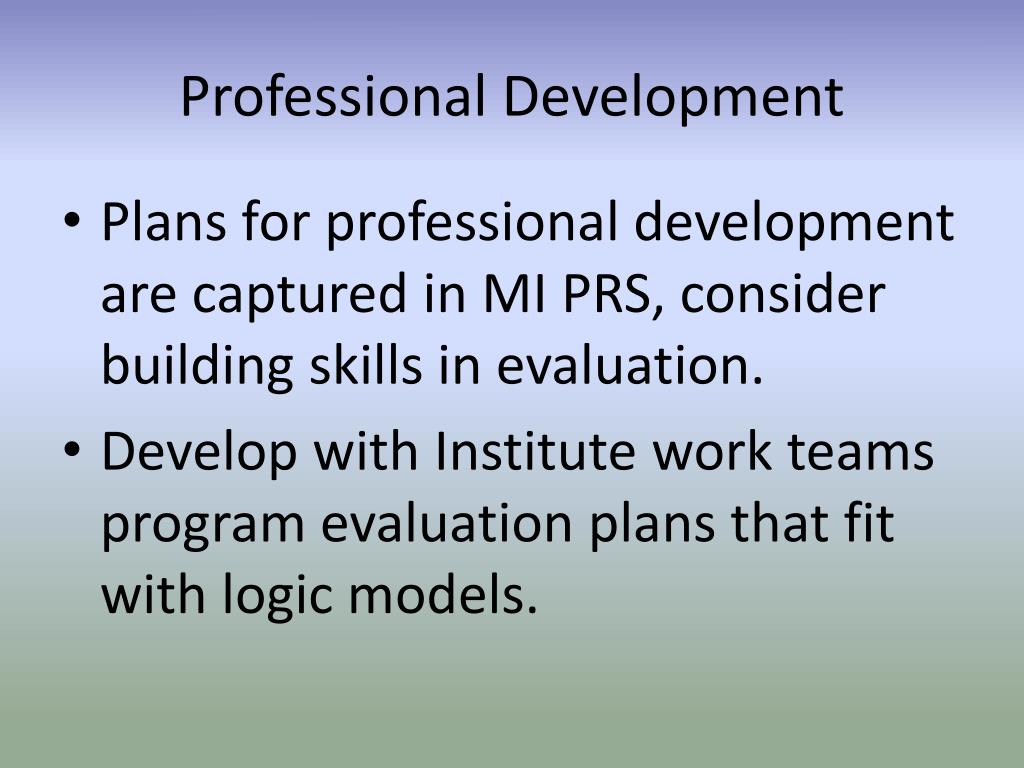 Professional Development

• Plans for professional development are captured in MI PRS, consider building skills in evaluation.

• Develop with Institute work teams program evaluation plans that fit with logic models.